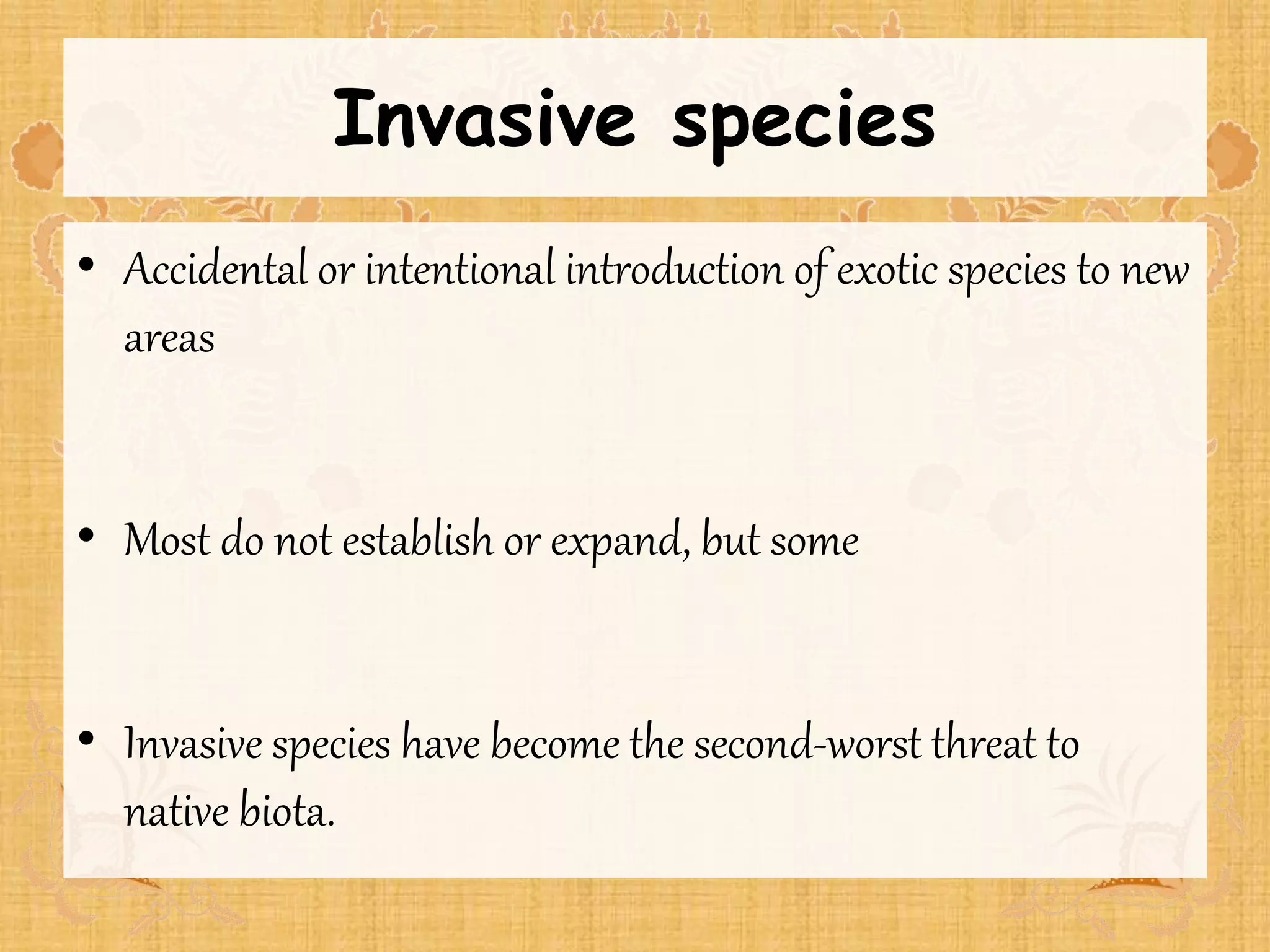 Invasive species

• Accidental or intentional introduction of exotic species to new areas

• Most do not establish or expand, but some

• Invasive species have become the second-worst threat to native biota.